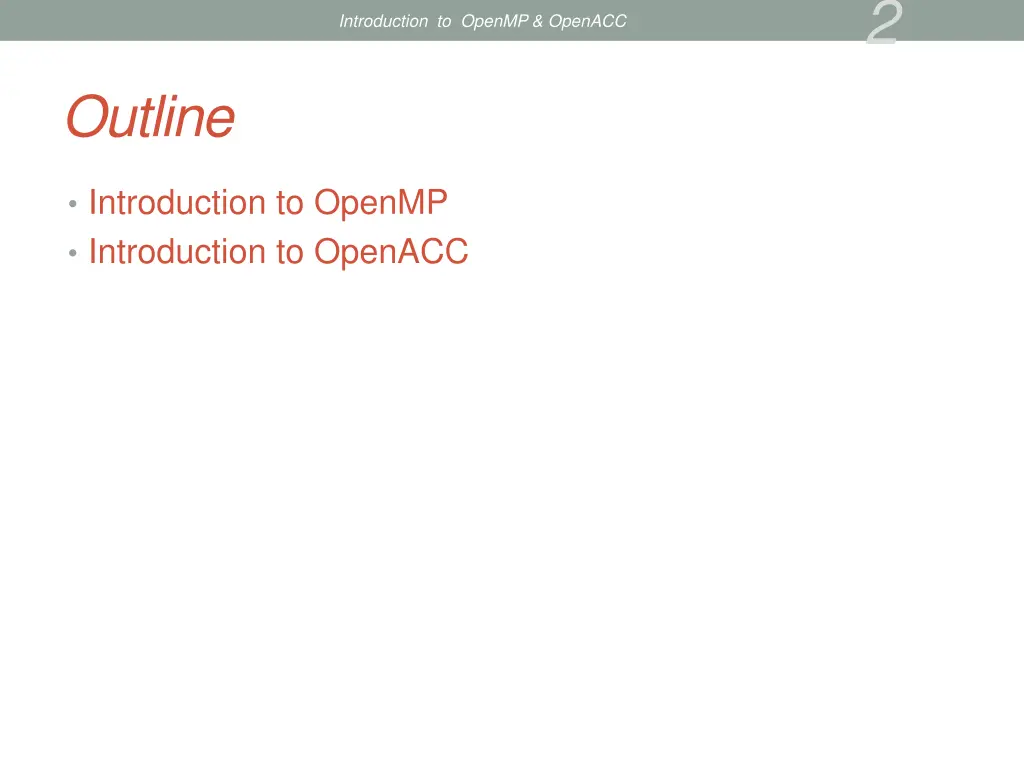 Introduction to OpenMP & OpenACC

2

Outline

• Introduction to OpenMP
• Introduction to OpenACC